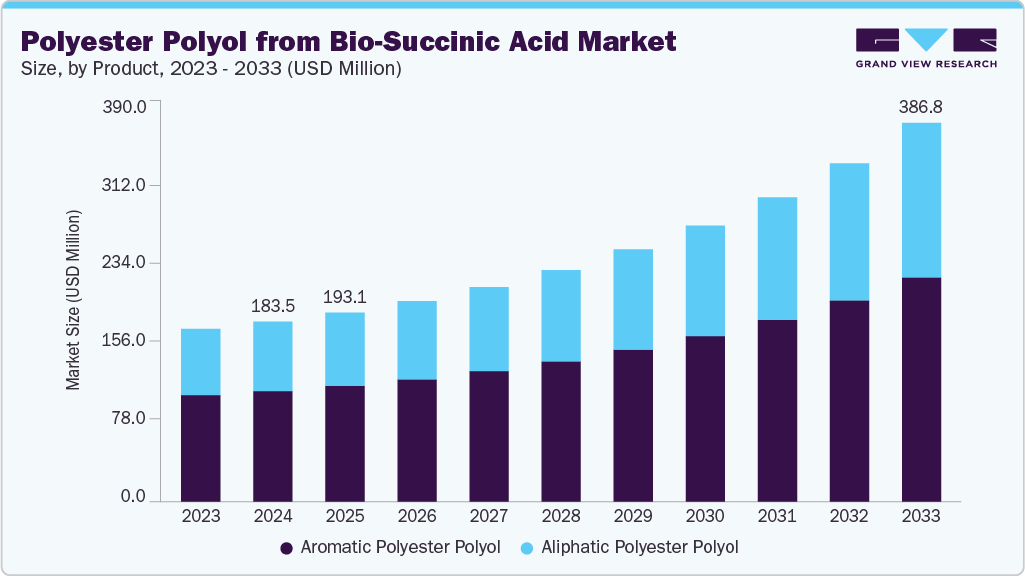 Polyester Polyol from Bio-Succinic Acid Market
Size, by Product, 2023 - 2033 (USD Million)

GRAND VIEW RESEARCH

Market Size (USD Million)

390.0
312.0
234.0
156.0
78.0
0.0

183.5
193.1
386.8

2023 2024 2025 2026 2027 2028 2029 2030 2031 2032 2033

Aromatic Polyester Polyol
Aliphatic Polyester Polyol